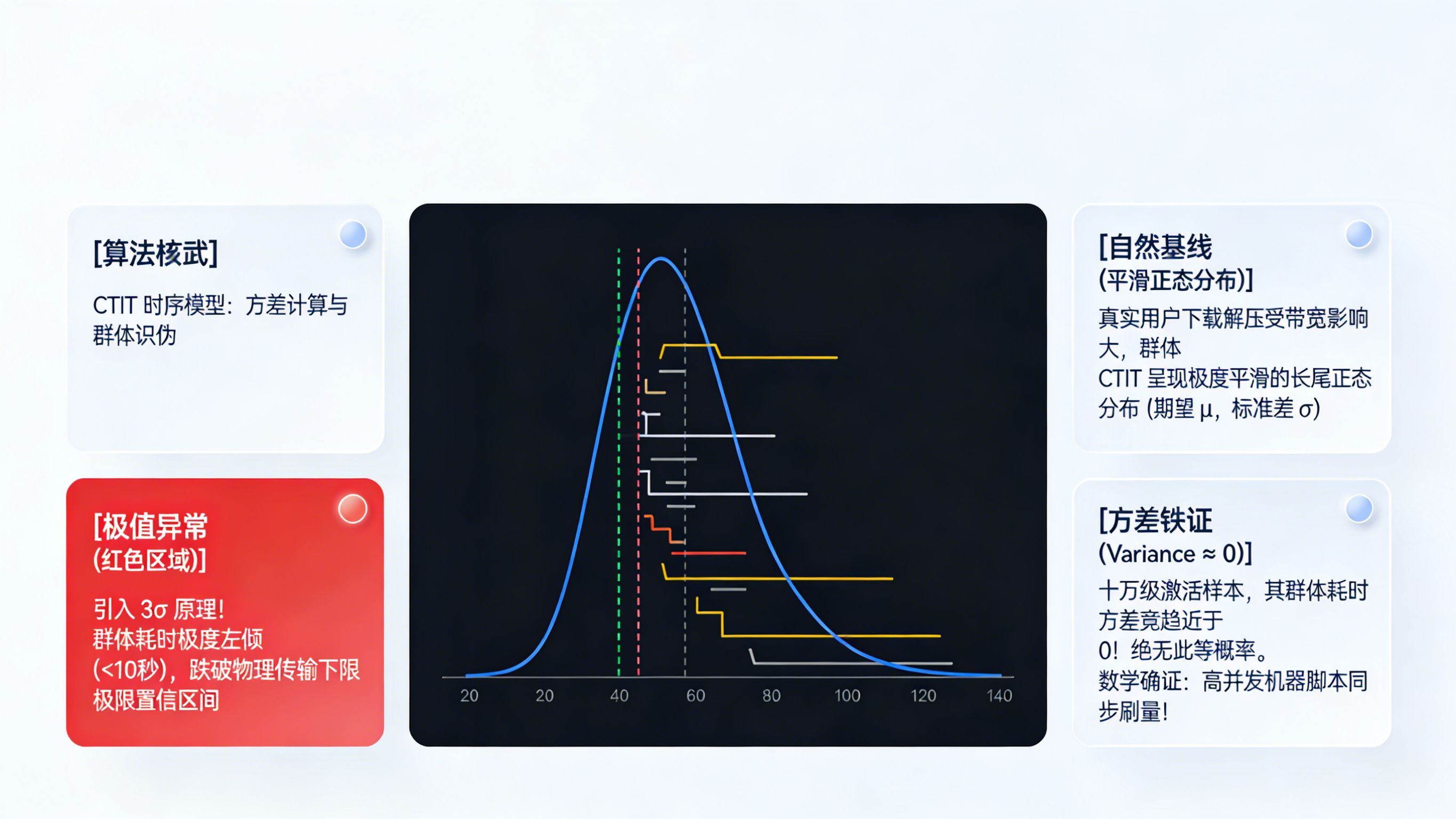 [算法核武]

CTIT 时序模型：方差计算与群体识伪

[极值异常
(红色区域)]

引入 3σ 原理！
群体耗时极度左倾
(<10秒)，跌破物理传输下限
极限置信区间

20 20 40 60 80 100 120 140

[自然基线
(平滑正态分布)]

真实用户下载解压受带宽影响大，群体
CTIT 呈现极度平滑的长尾正态分布 (期望 μ，标准差 σ)

[方差铁证
(Variance ≈ 0)]

十万级激活样本，其群体耗时方差竟趋近于
0！绝无此等概率。
数学确证：高并发机器脚本同步刷量！